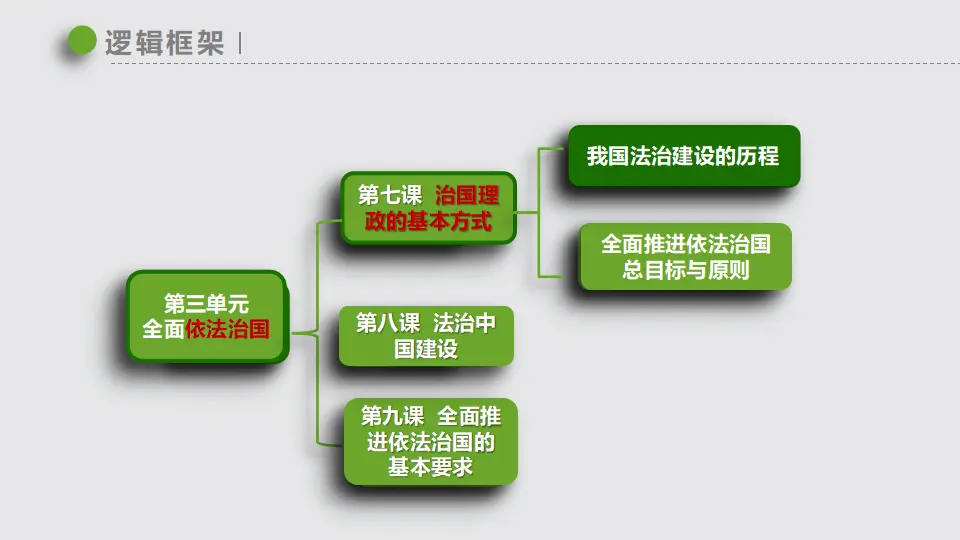 逻辑框架

第三单元
全面依法治国

第七课 治国理政的基本方式

我国法治建设的历程

全面推进依法治国总目标与原则

第八课 法治中国建设

第九课 全面推进依法治国的基本要求